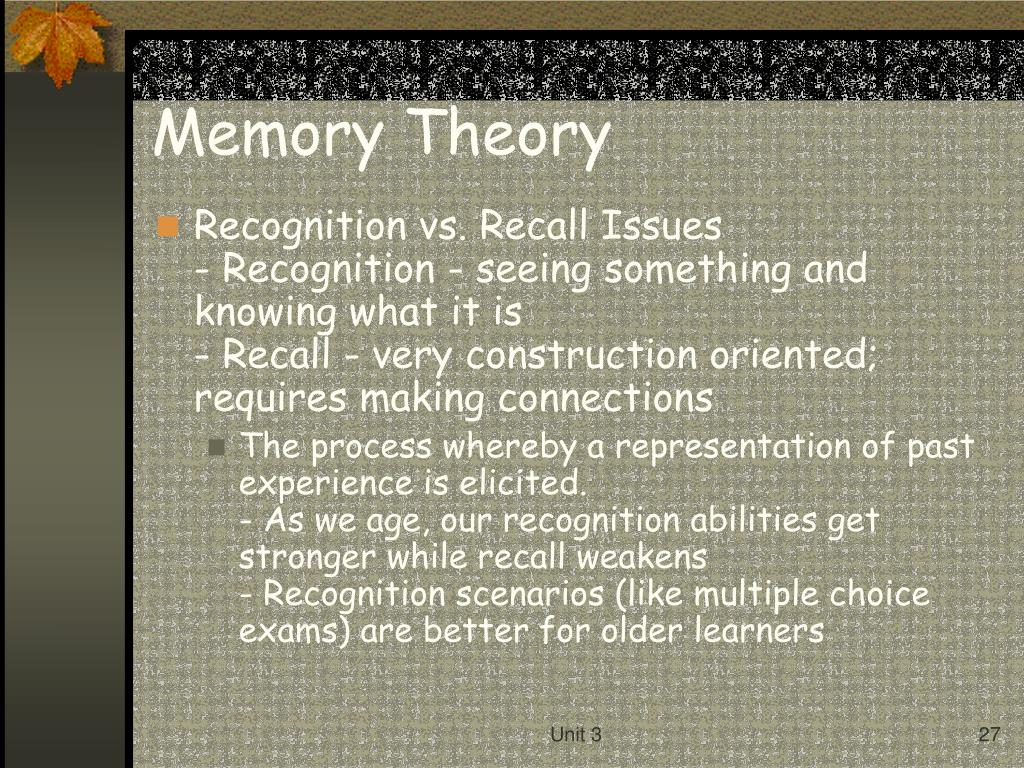 Memory Theory

Recognition vs. Recall Issues
- Recognition - seeing something and knowing what it is
- Recall - very construction oriented; requires making connections

The process whereby a representation of past experience is elicited.
- As we age, our recognition abilities get stronger while recall weakens
- Recognition scenarios (like multiple choice exams) are better for older learners

Unit 3

27